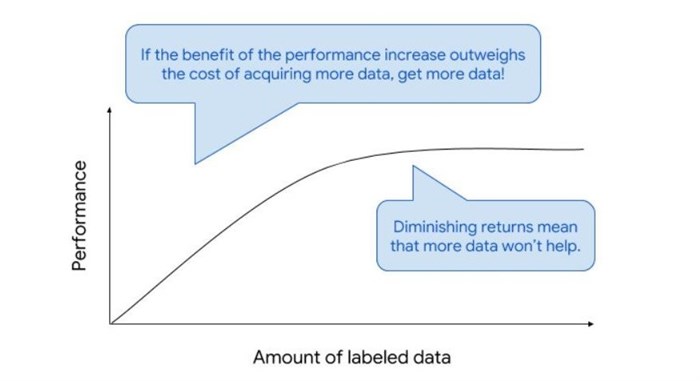 If the benefit of the performance increase outweighs the cost of acquiring more data, get more data!

Performance

Diminishing returns mean that more data won't help.

Amount of labeled data